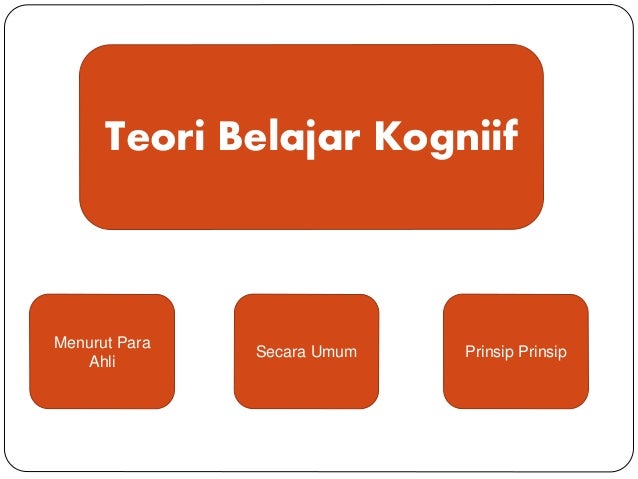 Teori Belajar Kogniif

Menurut Para Ahli

Secara Umum

Prinsip Prinsip